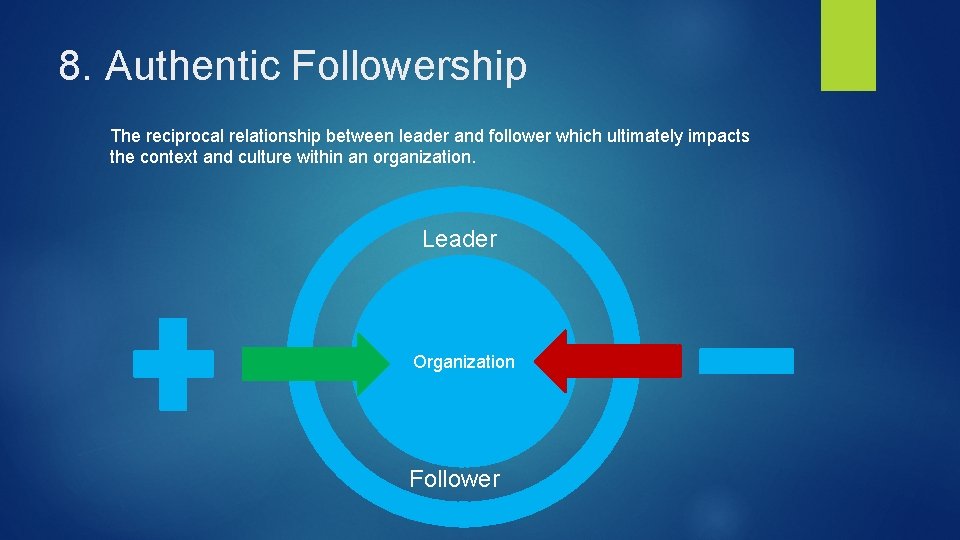 8. Authentic Followership

The reciprocal relationship between leader and follower which ultimately impacts the context and culture within an organization.

Leader

Organization

Follower